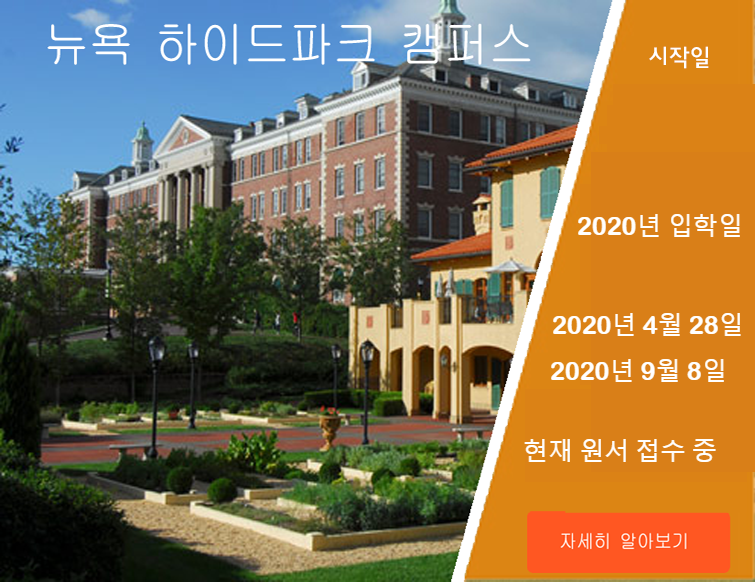 뉴욕 하이드파크 캠퍼스

시작일

2020년 입학일

2020년 4월 28일
2020년 9월 8일

현재 원서 접수 중

자세히 알아보기